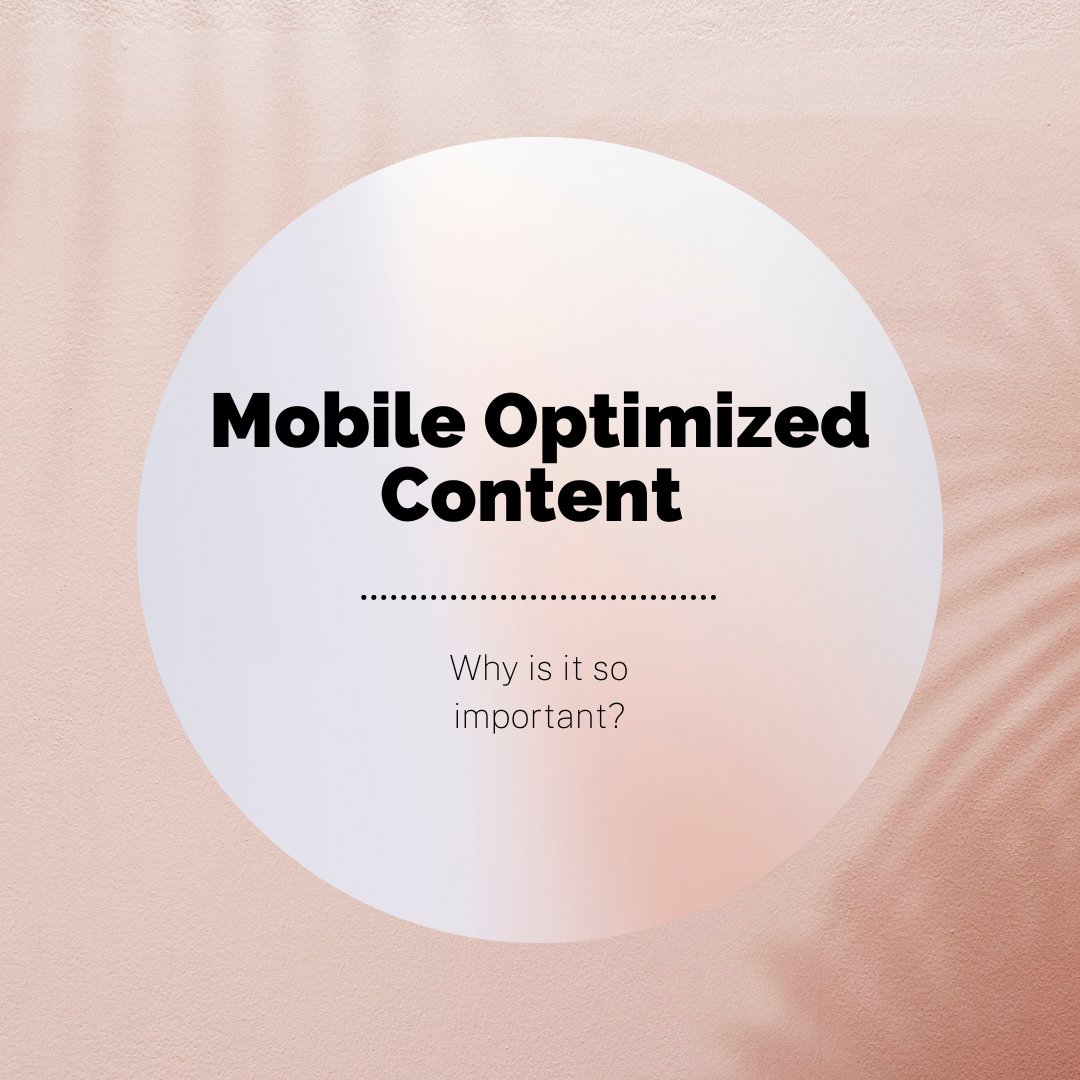 Mobile Optimized Content

Why is it so important?